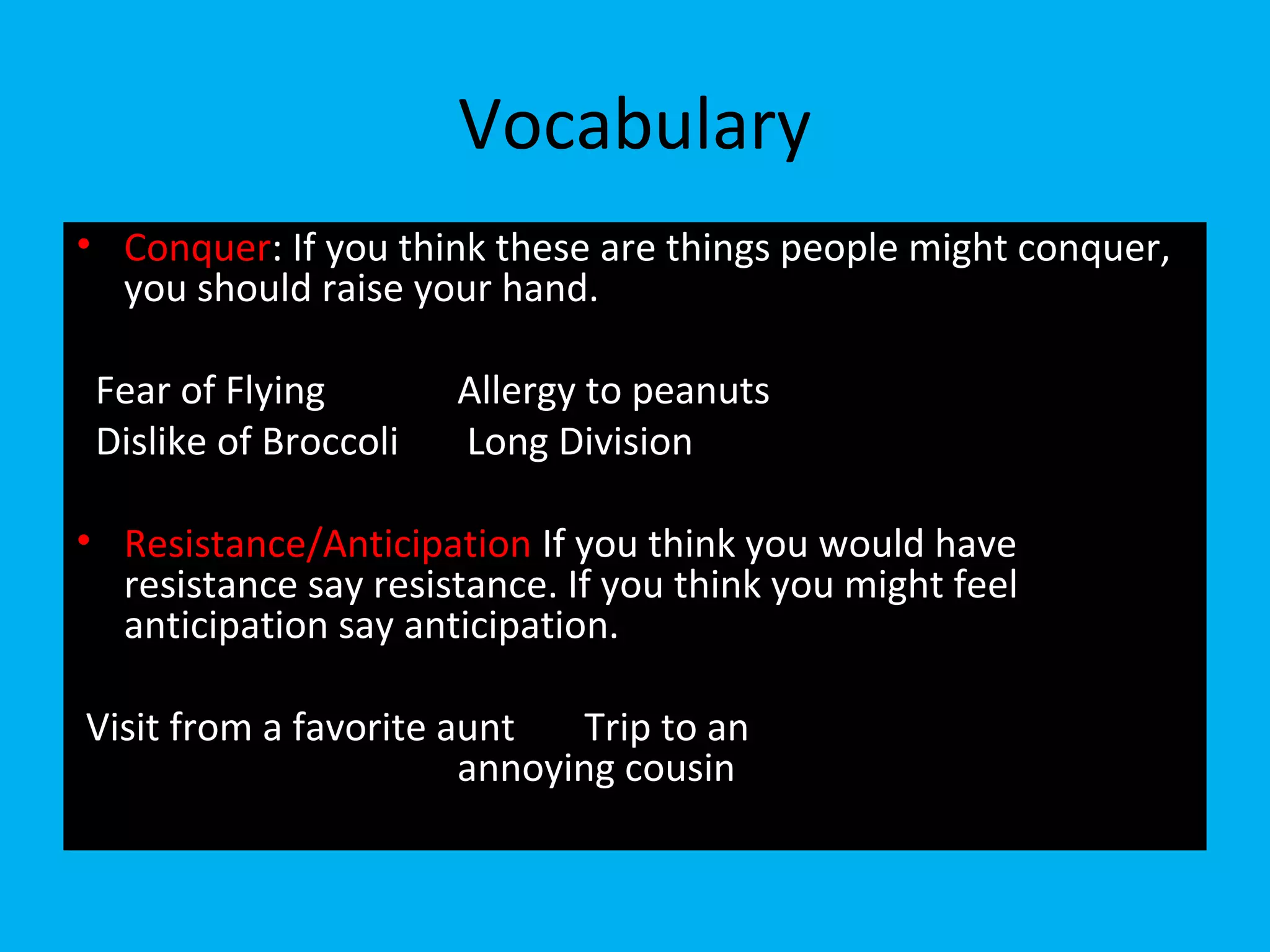 Vocabulary

• Conquer: If you think these are things people might conquer, you should raise your hand.

Fear of Flying Allergy to peanuts
Dislike of Broccoli Long Division

• Resistance/Anticipation If you think you would have resistance say resistance. If you think you might feel anticipation say anticipation.

Visit from a favorite aunt Trip to an annoying cousin